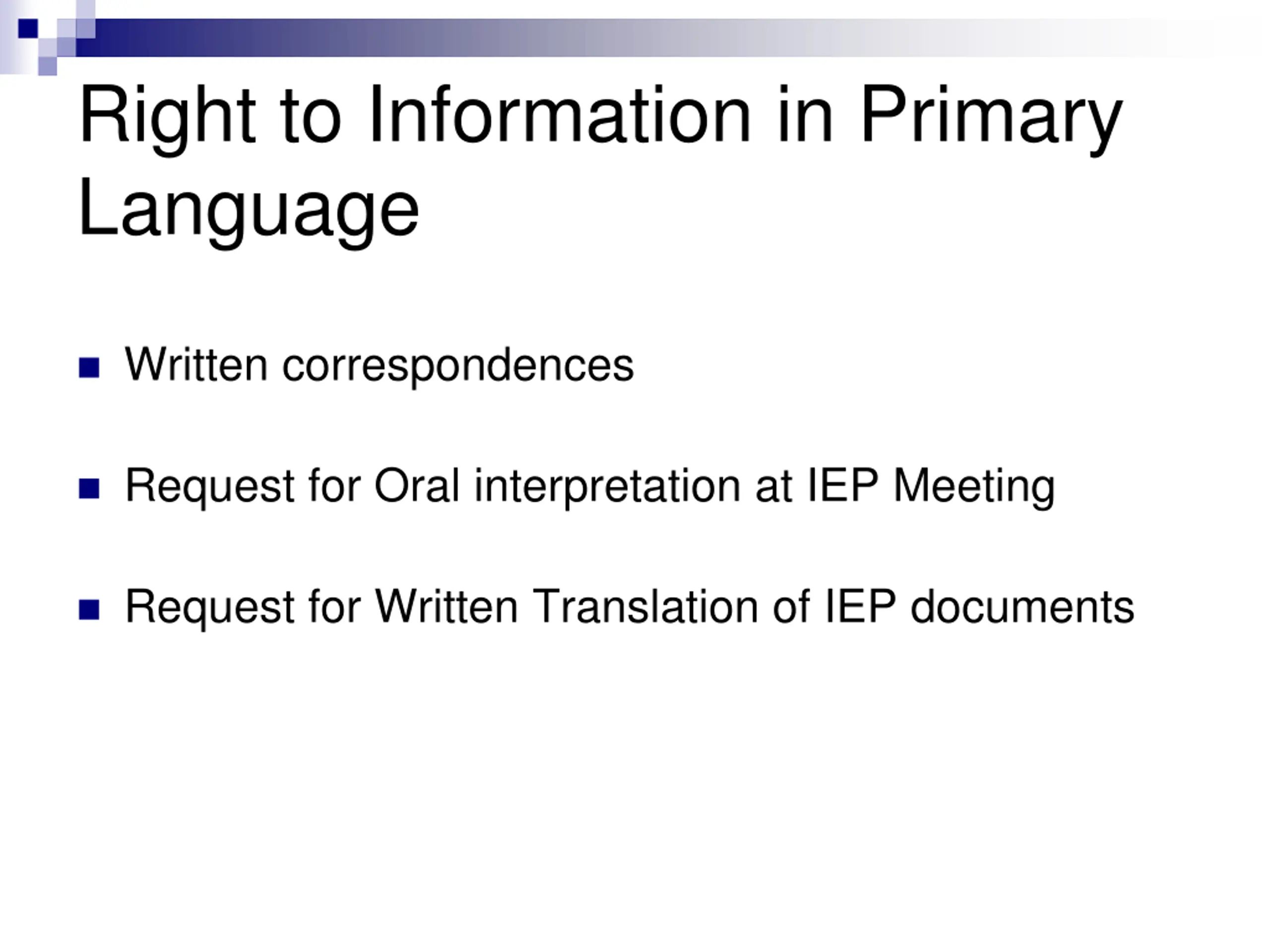 Right to Information in Primary Language

- Written correspondences
- Request for Oral interpretation at IEP Meeting
- Request for Written Translation of IEP documents